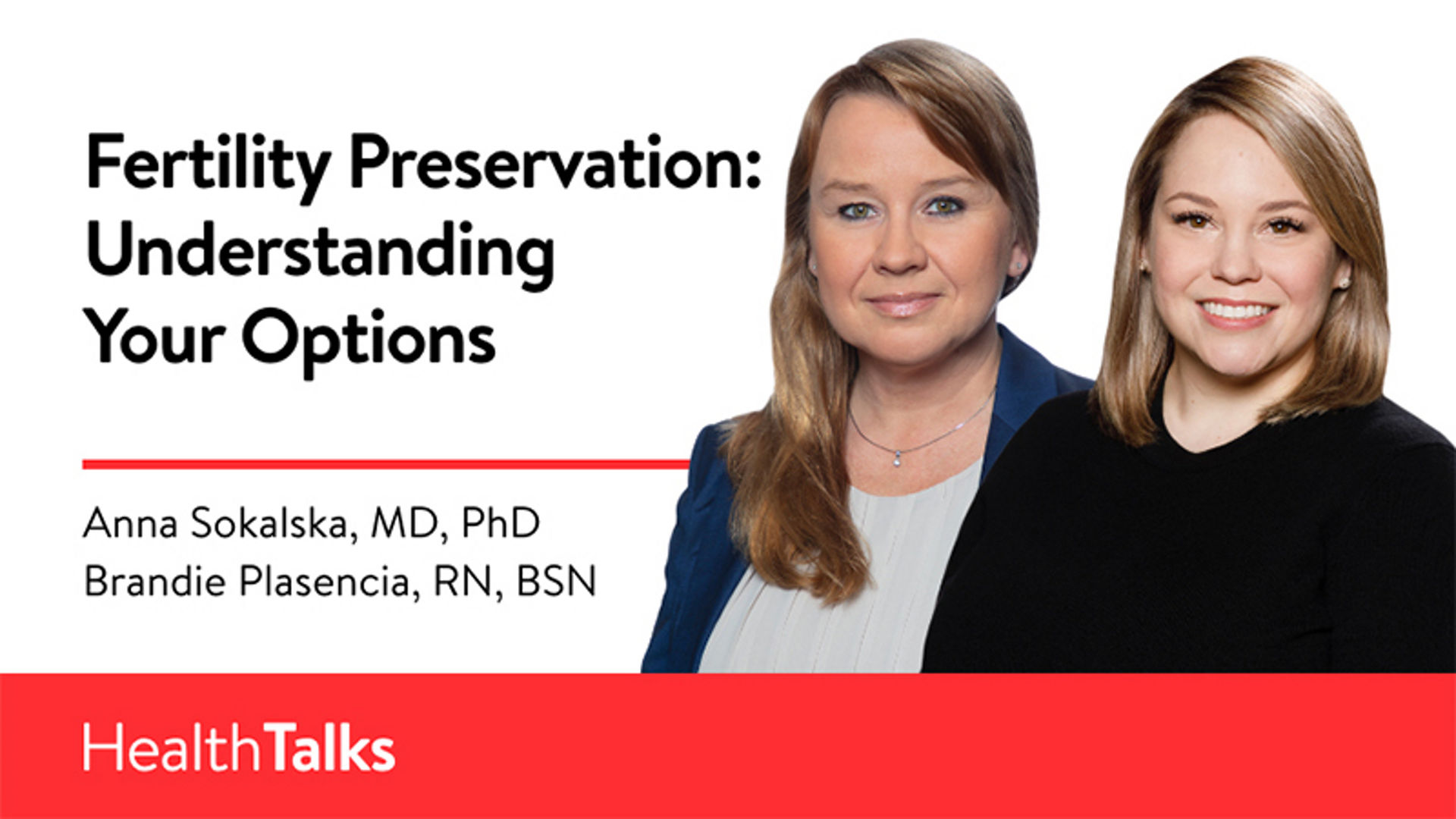 Fertility Preservation: Understanding Your Options

Anna Sokalska, MD, PhD
Brandie Plasencia, RN, BSN

HealthTalks